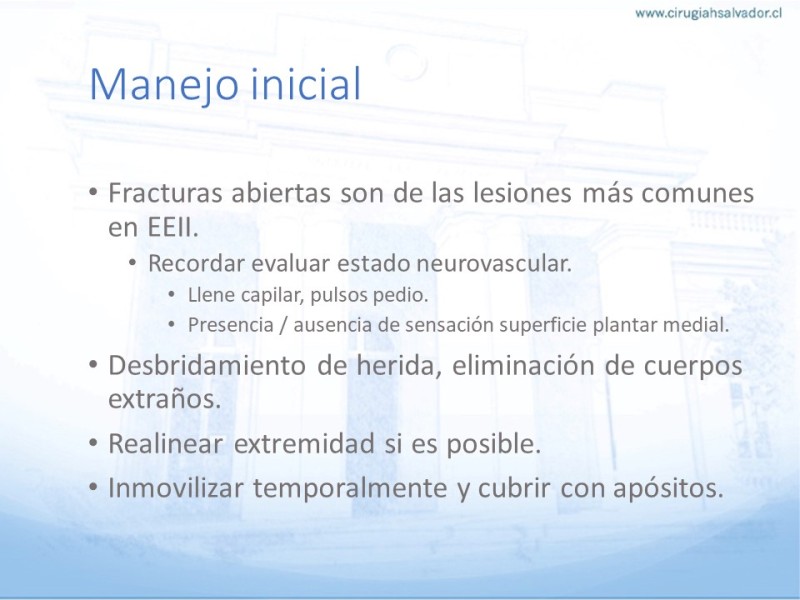 www.cirugiahsalvador.cl

Manejo inicial

• Fracturas abiertas son de las lesiones más comunes en EEII.
  • Recordar evaluar estado neurovascular.
    • Llene capilar, pulsos pedio.
    • Presencia / ausencia de sensación superficie plantar medial.
• Desbridamiento de herida, eliminación de cuerpos extraños.
• Realinear extremidad si es posible.
• Inmovilizar temporalmente y cubrir con apósitos.